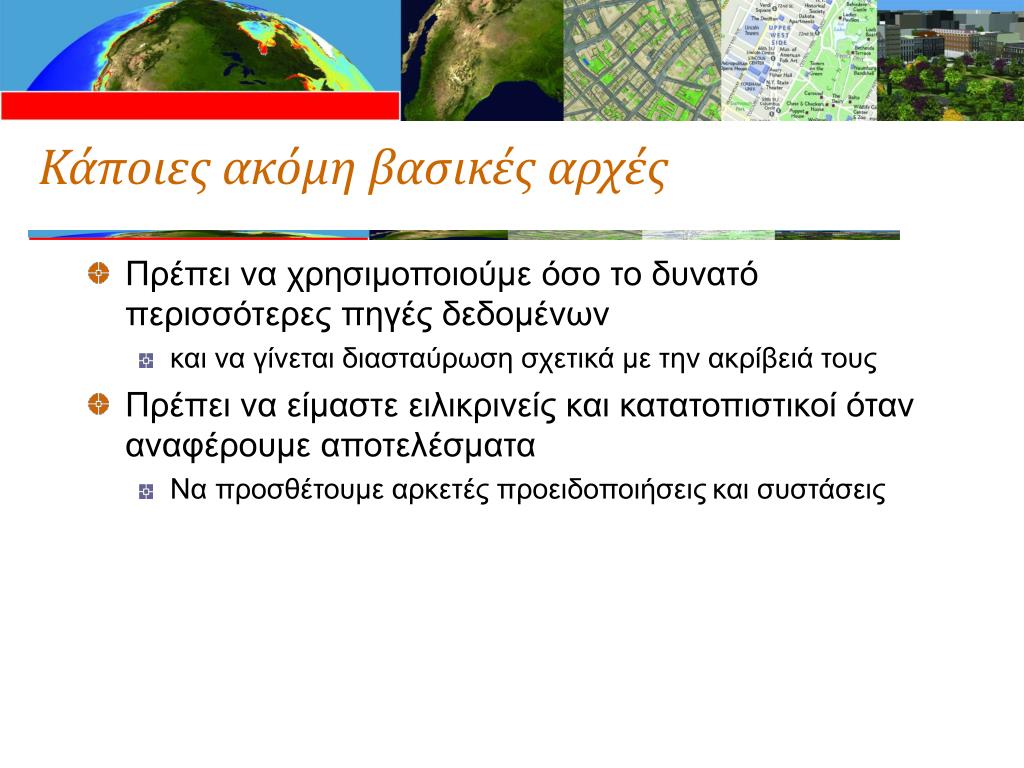 Κάποιες ακόμη βασικές αρχές

Πρέπει να χρησιμοποιούμε όσο το δυνατό περισσότερες πηγές δεδομένων

και να γίνεται διασταύρωση σχετικά με την ακρίβειά τους

Πρέπει να είμαστε ειλικρινείς και κατατοπιστικοί όταν αναφέρουμε αποτελέσματα

Να προσθέτουμε αρκετές προειδοποιήσεις και συστάσεις